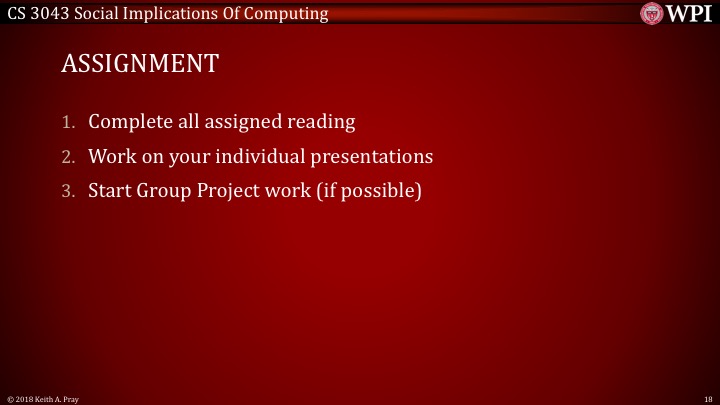 CS 3043 Social Implications Of Computing

WPI

ASSIGNMENT

1. Complete all assigned reading
2. Work on your individual presentations
3. Start Group Project work (if possible)

© 2018 Keith A. Pray

18